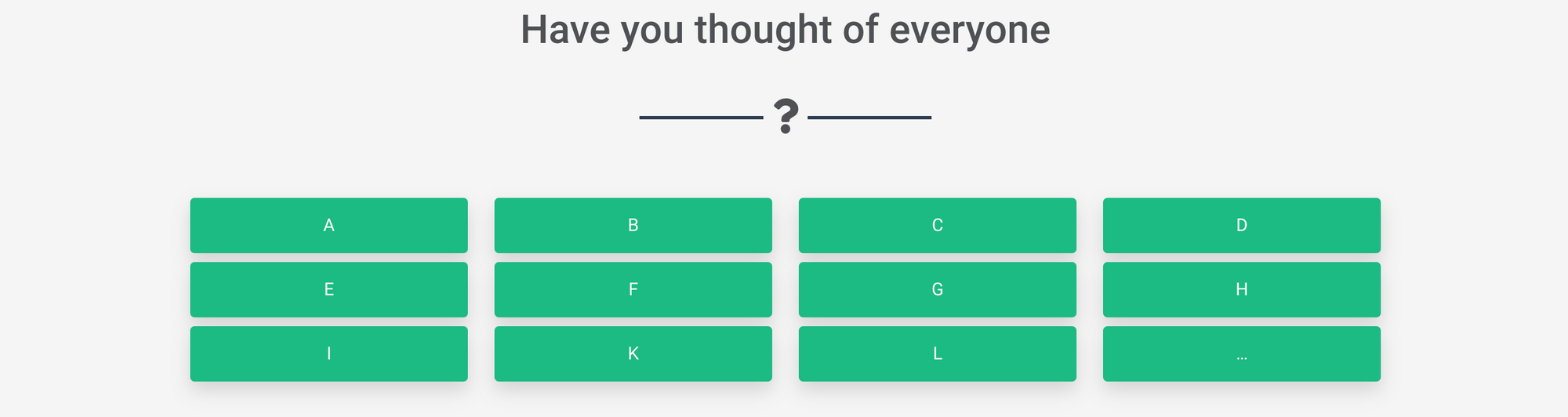 Have you thought of everyone

?

A
B
C
D
E
F
G
H
I
K
L
...